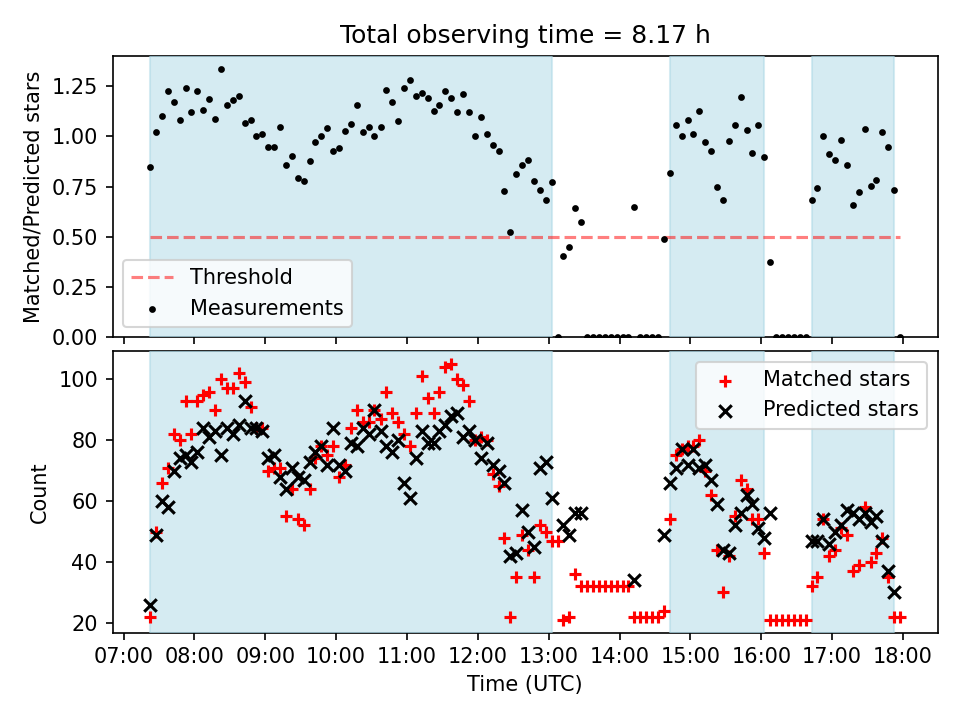 Total observing time = 8.17 h

Matched/Predicted stars

1.25
1.00
0.75
0.50
0.25
0.00

Threshold
Measurements

Count

100
80
60
40
20

Matched stars
Predicted stars

07:00 08:00 09:00 10:00 11:00 12:00 13:00 14:00 15:00 16:00 17:00 18:00

Time (UTC)